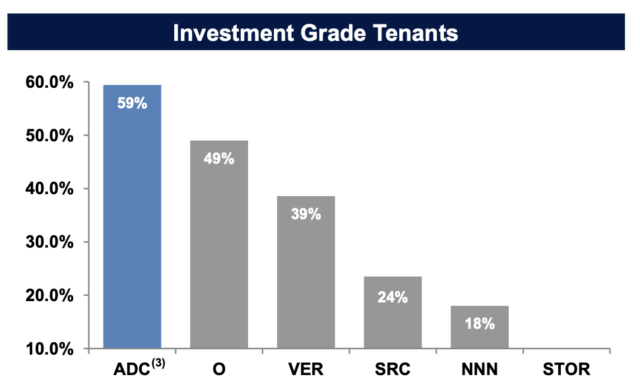 Investment Grade Tenants

60.0%
50.0%
40.0%
30.0%
20.0%
10.0%

59%
49%
39%
24%
18%

ADC$^{(3)}$
O
VER
SRC
NNN
STOR